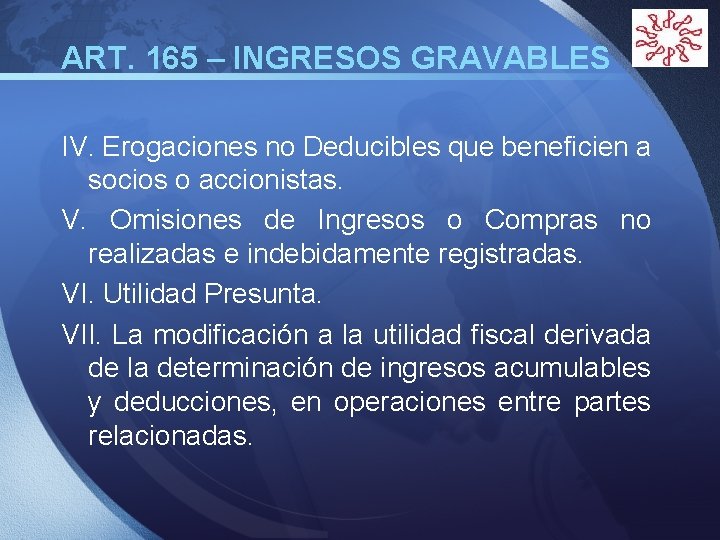 ART. 165 – INGRESOS GRAVABLES

IV. Erogaciones no Deducibles que beneficien a socios o accionistas.

V. Omisiones de Ingresos o Compras no realizadas e indebidamente registradas.

VI. Utilidad Presunta.

VII. La modificación a la utilidad fiscal derivada de la determinación de ingresos acumulables y deducciones, en operaciones entre partes relacionadas.